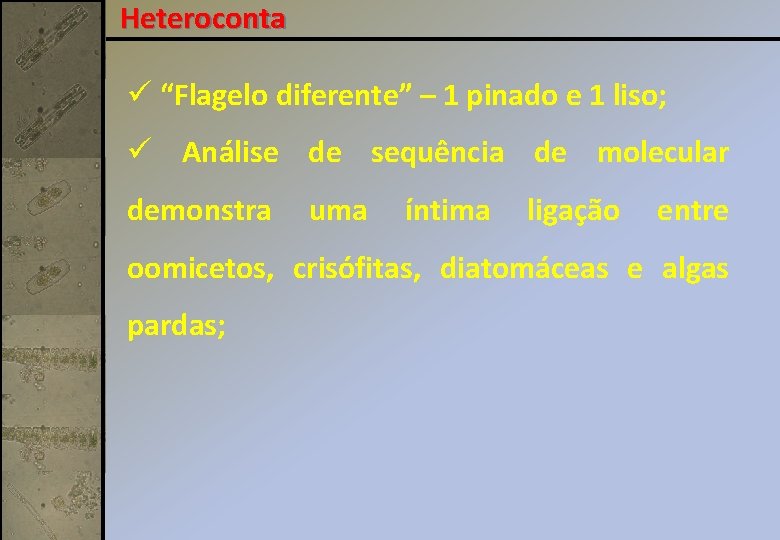 Heteroconta

✓ “Flagelo diferente” – 1 pinado e 1 liso;

✓ Análise de sequência de molecular demonstra uma íntima ligação entre oomicetos, crisófitas, diatomáceas e algas pardas;